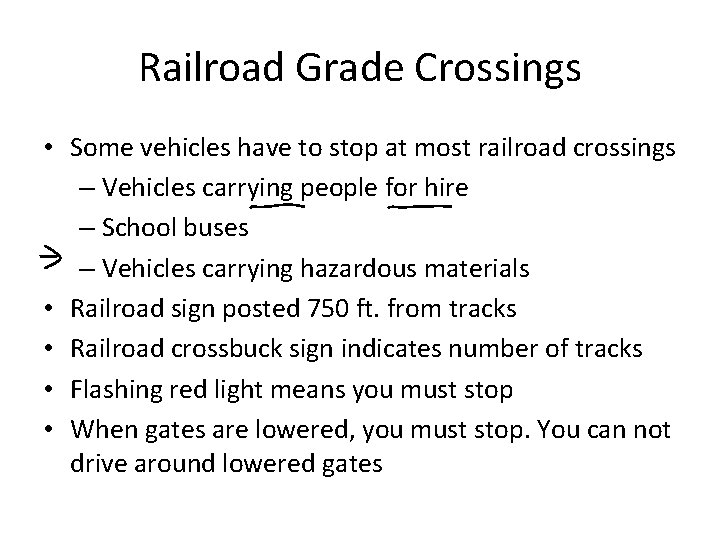 Railroad Grade Crossings

• Some vehicles have to stop at most railroad crossings
  – Vehicles carrying people for hire
  – School buses
  – Vehicles carrying hazardous materials
• Railroad sign posted 750 ft. from tracks
• Railroad crossbuck sign indicates number of tracks
• Flashing red light means you must stop
• When gates are lowered, you must stop. You can not drive around lowered gates